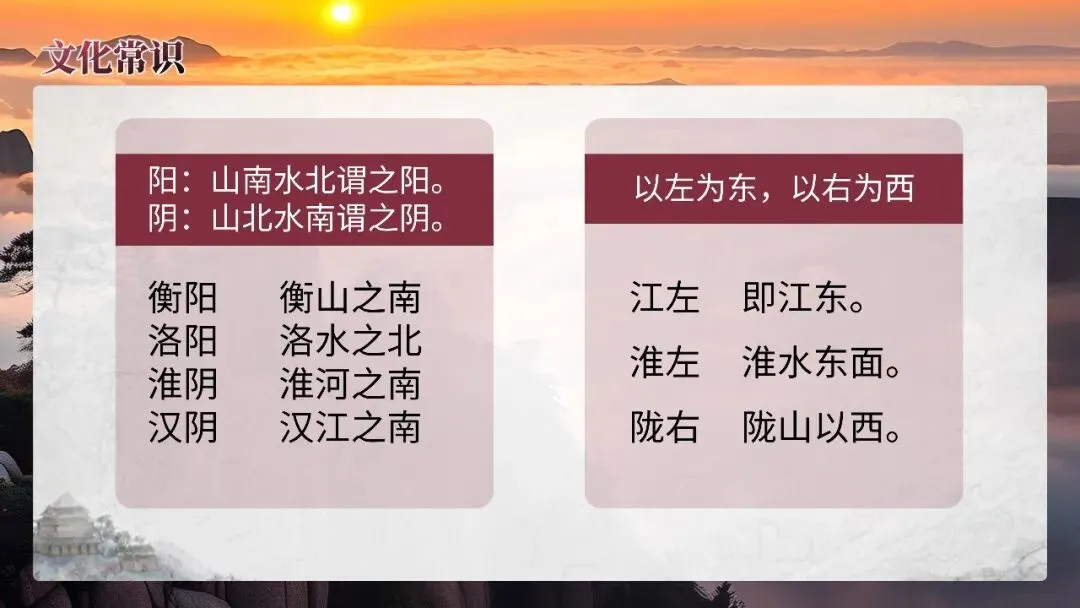 文化常识

阳：山南水北谓之阳。
阴：山北水南谓之阴。

衡阳　衡山之南
洛阳　洛水之北
淮阴　淮河之南
汉阴　汉江之南

以左为东，以右为西

江左　即江东。
淮左　淮水东面。
陇右　陇山以西。